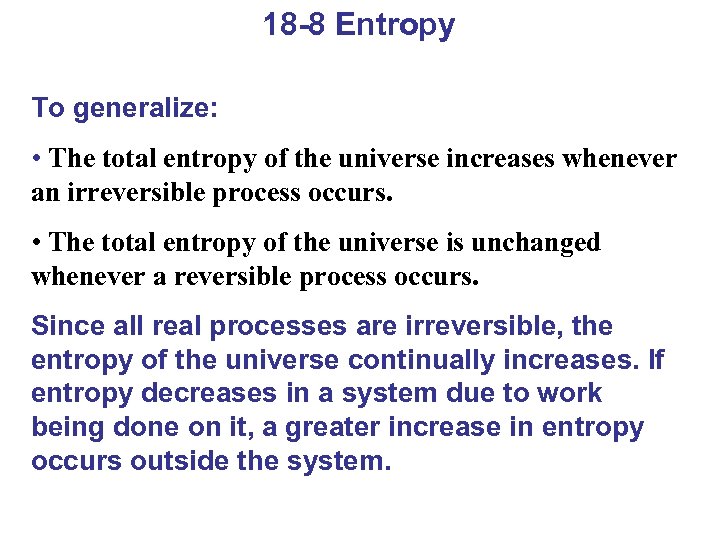 18-8 Entropy

To generalize:

• The total entropy of the universe increases whenever an irreversible process occurs.

• The total entropy of the universe is unchanged whenever a reversible process occurs.

Since all real processes are irreversible, the entropy of the universe continually increases. If entropy decreases in a system due to work being done on it, a greater increase in entropy occurs outside the system.